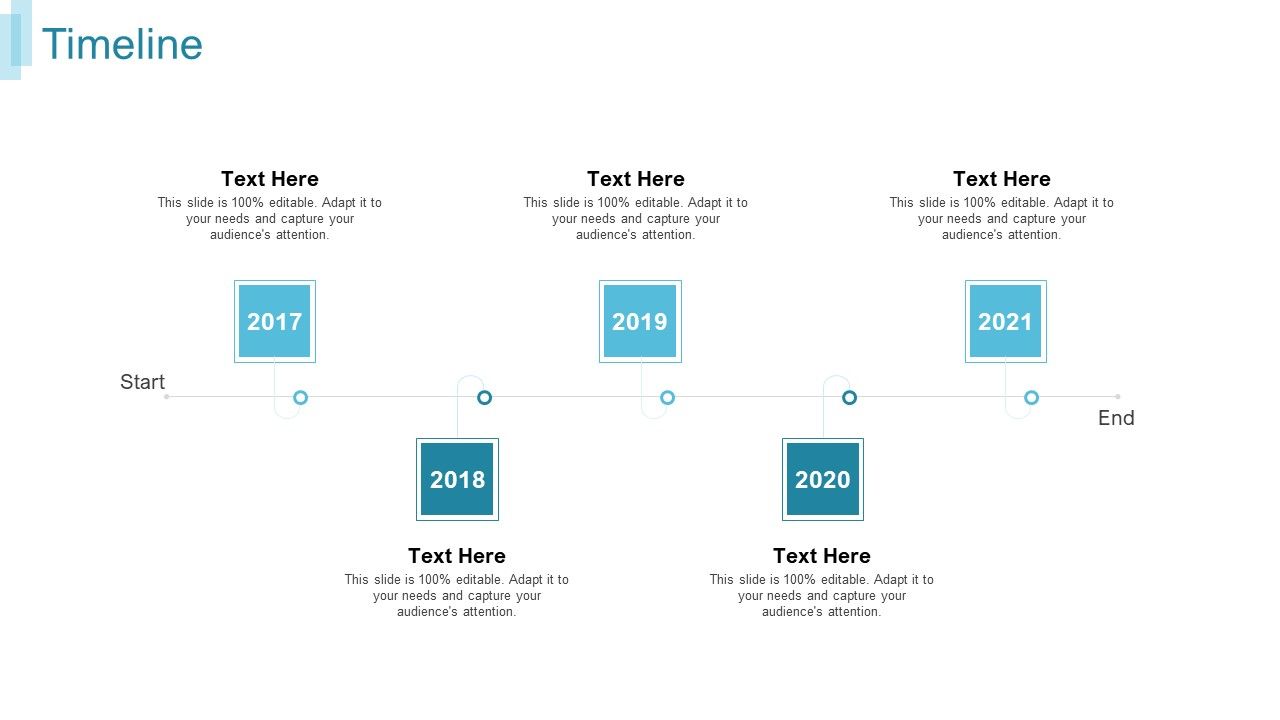 Timeline

Text Here
This slide is 100% editable. Adapt it to your needs and capture your audience's attention.

Text Here
This slide is 100% editable. Adapt it to your needs and capture your audience's attention.

Text Here
This slide is 100% editable. Adapt it to your needs and capture your audience's attention.

2017

2019

2021

Start

End

2018

2020

Text Here
This slide is 100% editable. Adapt it to your needs and capture your audience's attention.

Text Here
This slide is 100% editable. Adapt it to your needs and capture your audience's attention.